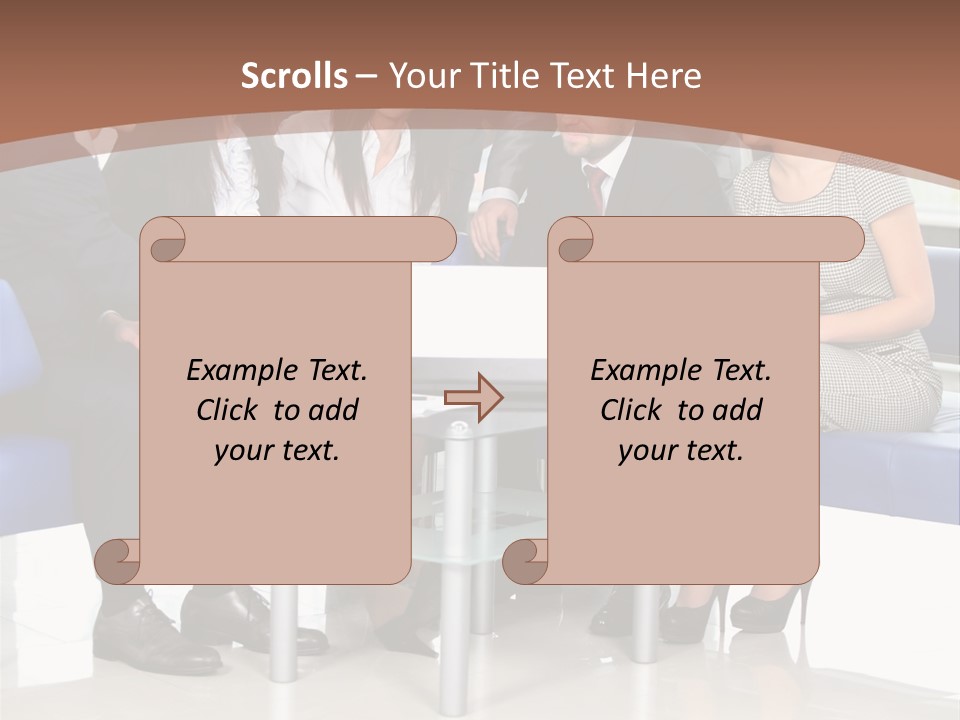 Scrolls – Your Title Text Here

Example Text. Click to add your text.

Example Text. Click to add your text.